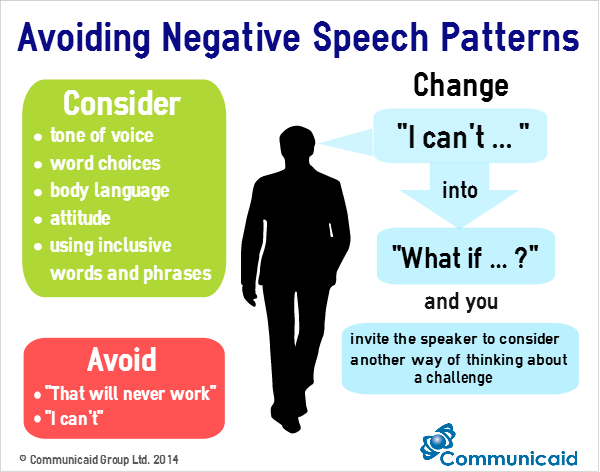 Avoiding Negative Speech Patterns

Consider
• tone of voice
• word choices
• body language
• attitude
• using inclusive words and phrases

Avoid
• "That will never work"
• "I can't"

Change

"I can't ... "

into

"What if ... ?"

and you

invite the speaker to consider another way of thinking about a challenge

© Communicaid Group Ltd. 2014

Communicaid